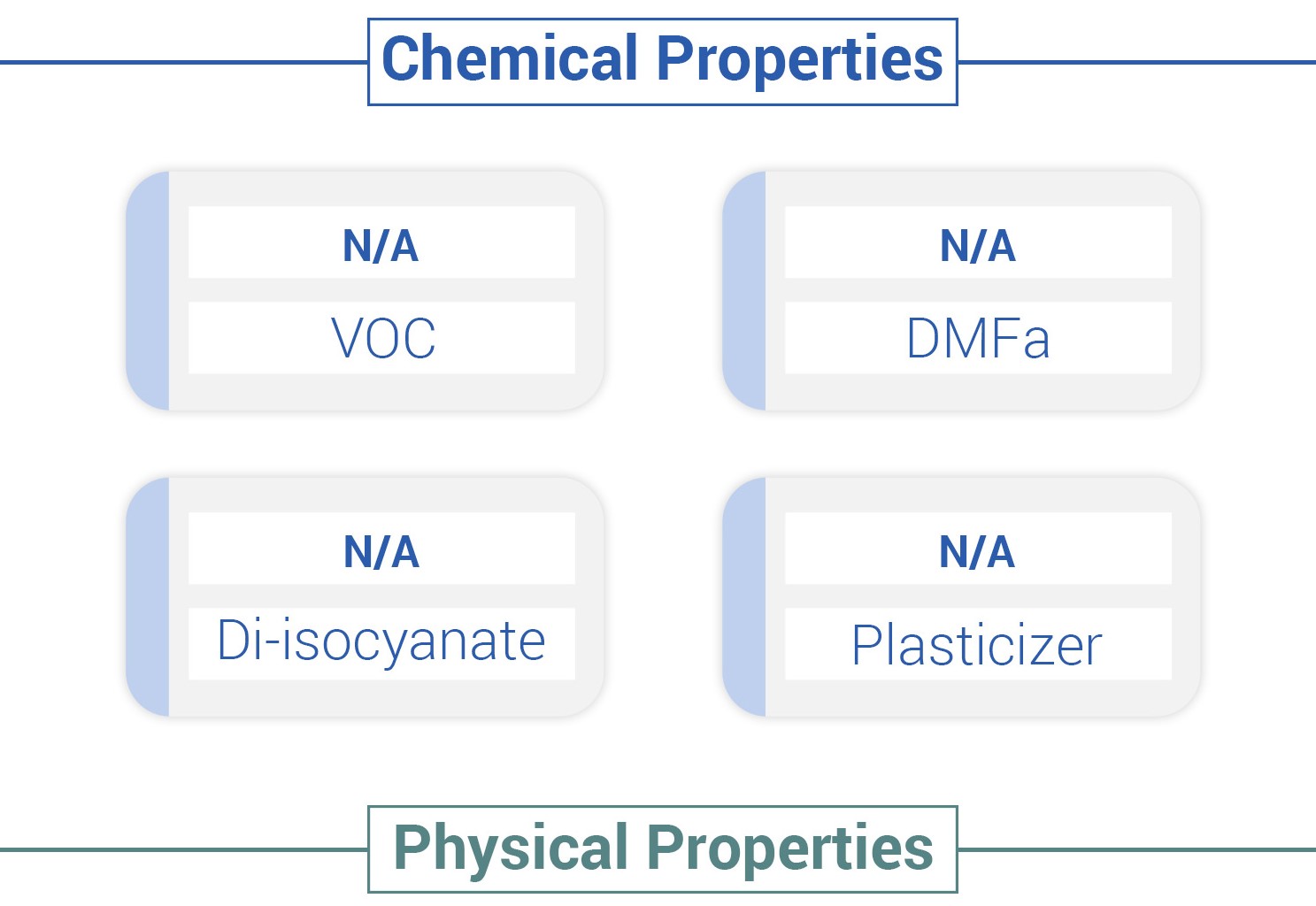 Chemical Properties

N/A
VOC

N/A
DMFa

N/A
Di-isocyanate

N/A
Plasticizer

Physical Properties